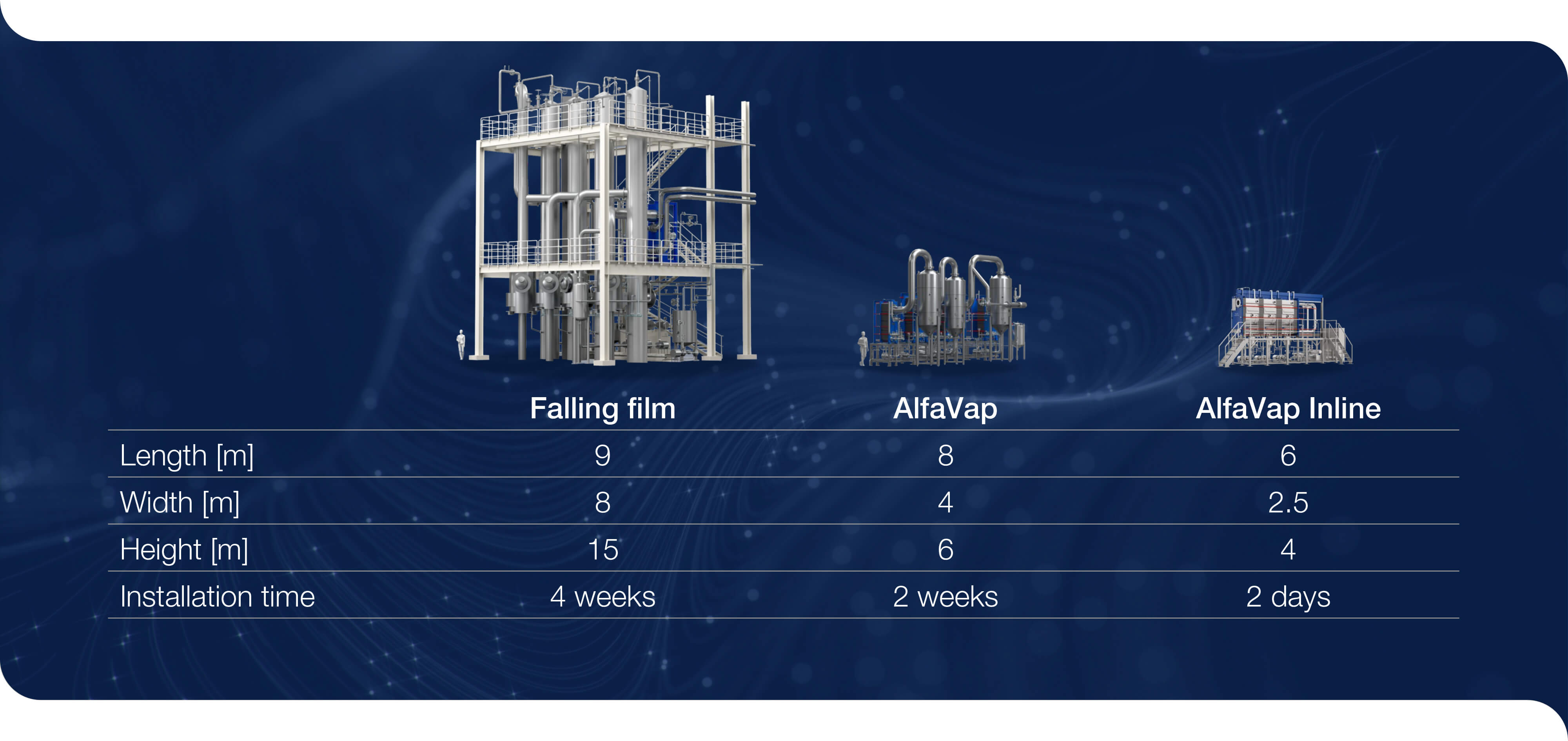 | | Falling film | AlfaVap | AlfaVap Inline |
|---|---|---|---|
| Length [m] | 9 | 8 | 6 |
| Width [m] | 8 | 4 | 2.5 |
| Height [m] | 15 | 6 | 4 |
| Installation time | 4 weeks | 2 weeks | 2 days |